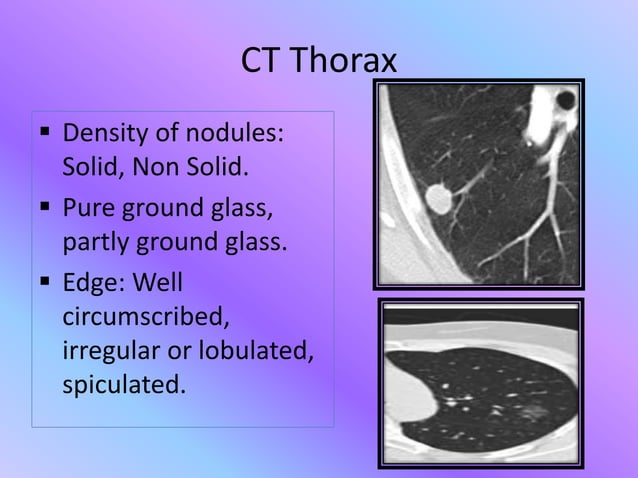 CT Thorax

▪ Density of nodules: Solid, Non Solid.

▪ Pure ground glass, partly ground glass.

▪ Edge: Well circumscribed, irregular or lobulated, spiculated.